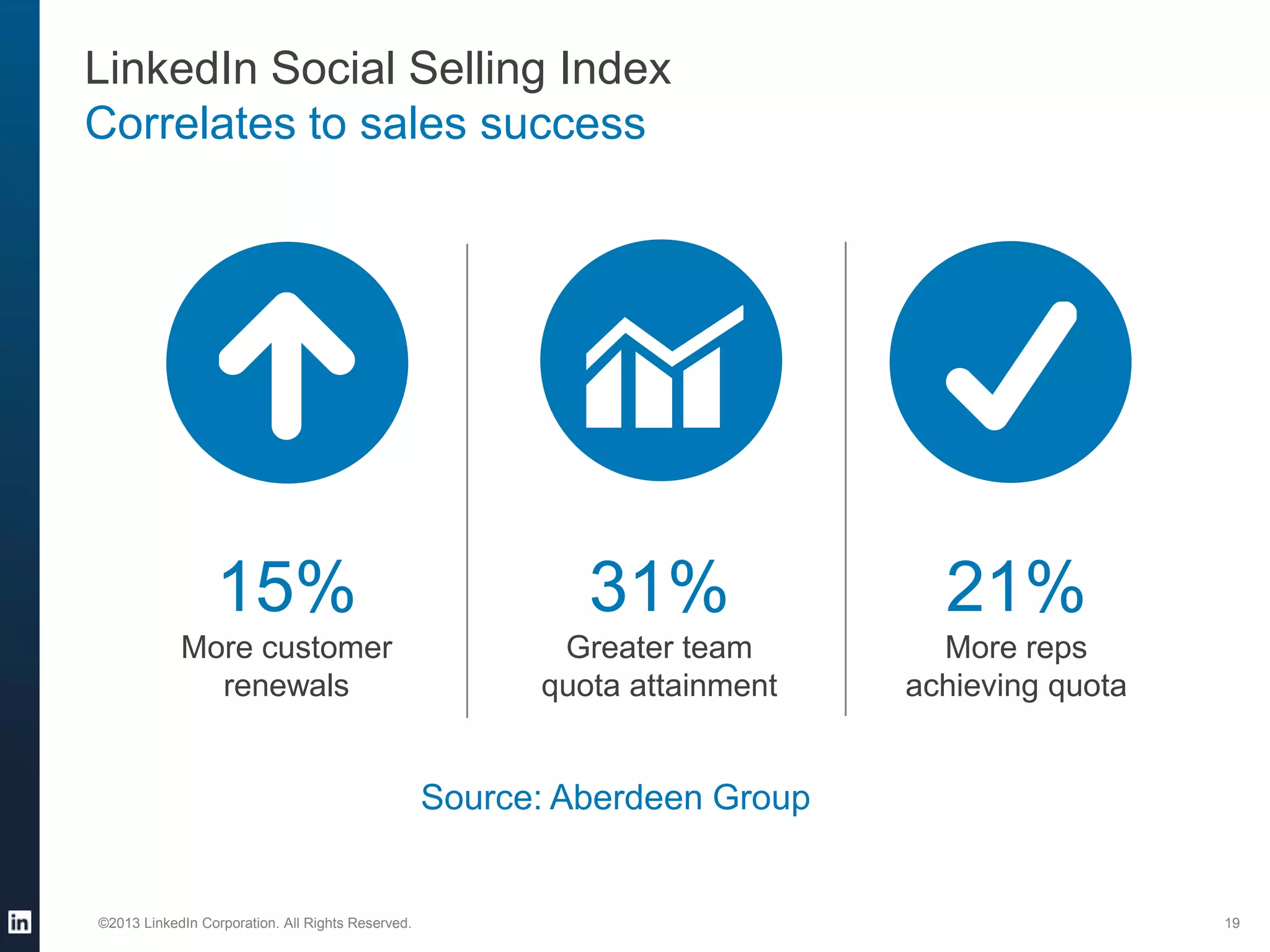 LinkedIn Social Selling Index
Correlates to sales success

15%
More customer renewals

31%
Greater team quota attainment

21%
More reps achieving quota

Source: Aberdeen Group

in

©2013 LinkedIn Corporation. All Rights Reserved.

19